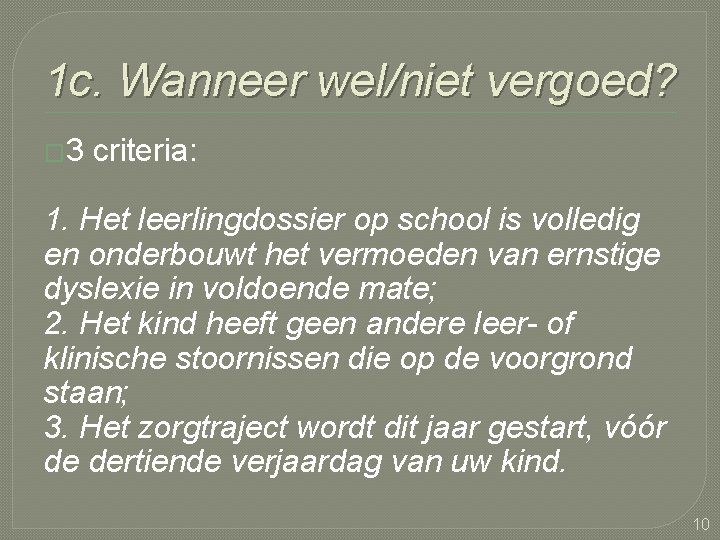 1c. Wanneer wel/niet vergoed?

3 criteria:

1. Het leerlingdossier op school is volledig en onderbouwt het vermoeden van ernstige dyslexie in voldoende mate;
2. Het kind heeft geen andere leer- of klinische stoornissen die op de voorgrond staan;
3. Het zorgtraject wordt dit jaar gestart, vóór de dertiende verjaardag van uw kind.

10